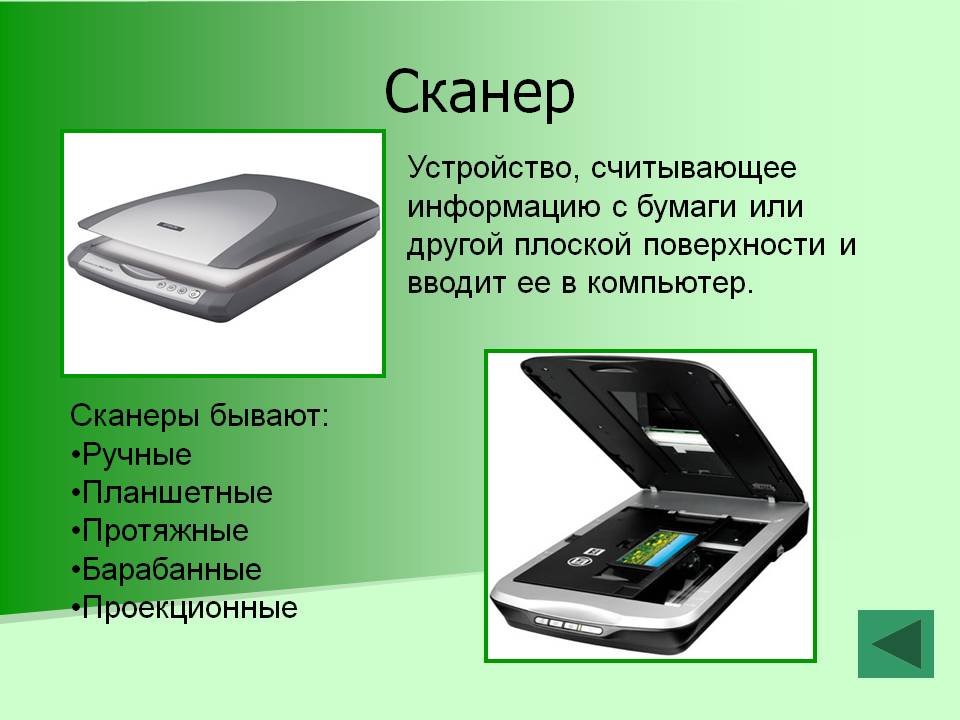 Сканер

Устройство, считывающее информацию с бумаги или другой плоской поверхности и вводит ее в компьютер.

Сканеры бывают:
•Ручные
•Планшетные
•Протяжные
•Барабанные
•Проекционные